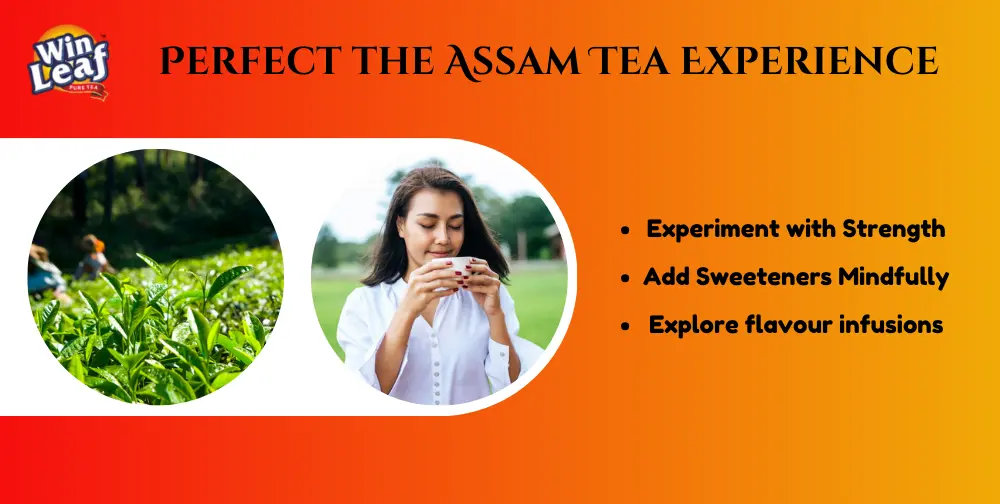 Win Leaf
PURE TEA

PERFECT THE ASSAM TEA EXPERIENCE

• Experiment with Strength
• Add Sweeteners Mindfully
• Explore flavour infusions